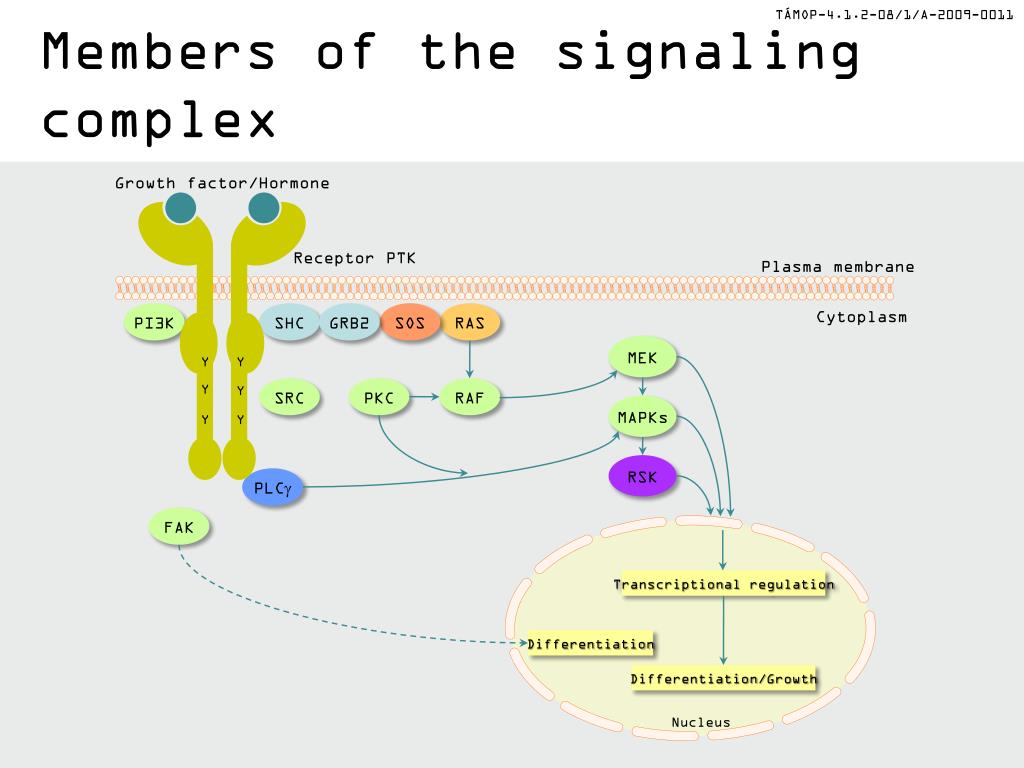 TÁMOP-4.1.2-08/1/A-2009-0011

Members of the signaling complex

Growth factor/Hormone

Receptor PTK

Plasma membrane

Cytoplasm

PI3K

SHC

GRB2

SOS

RAS

Y
Y
Y

Y
Y
Y

SRC

PKC

RAF

MEK

MAPKs

RSK

PLCγ

FAK

Transcriptional regulation

Differentiation

Differentiation/Growth

Nucleus